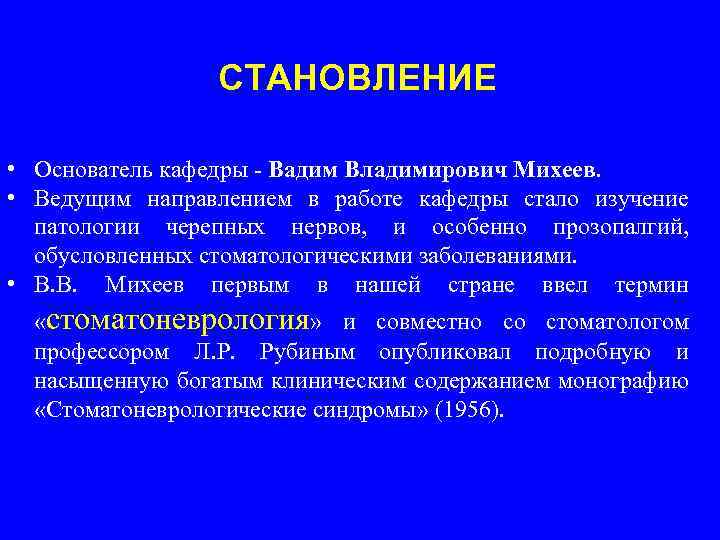 СТАНОВЛЕНИЕ

• Основатель кафедры - Вадим Владимирович Михеев.
• Ведущим направлением в работе кафедры стало изучение патологии черепных нервов, и особенно прозопалгий, обусловленных стоматологическими заболеваниями.
• В.В. Михеев первым в нашей стране ввел термин «стоматоневрология» и совместно со стоматологом профессором Л.Р. Рубиным опубликовал подробную и насыщенную богатым клиническим содержанием монографию «Стоматоневрологические синдромы» (1956).